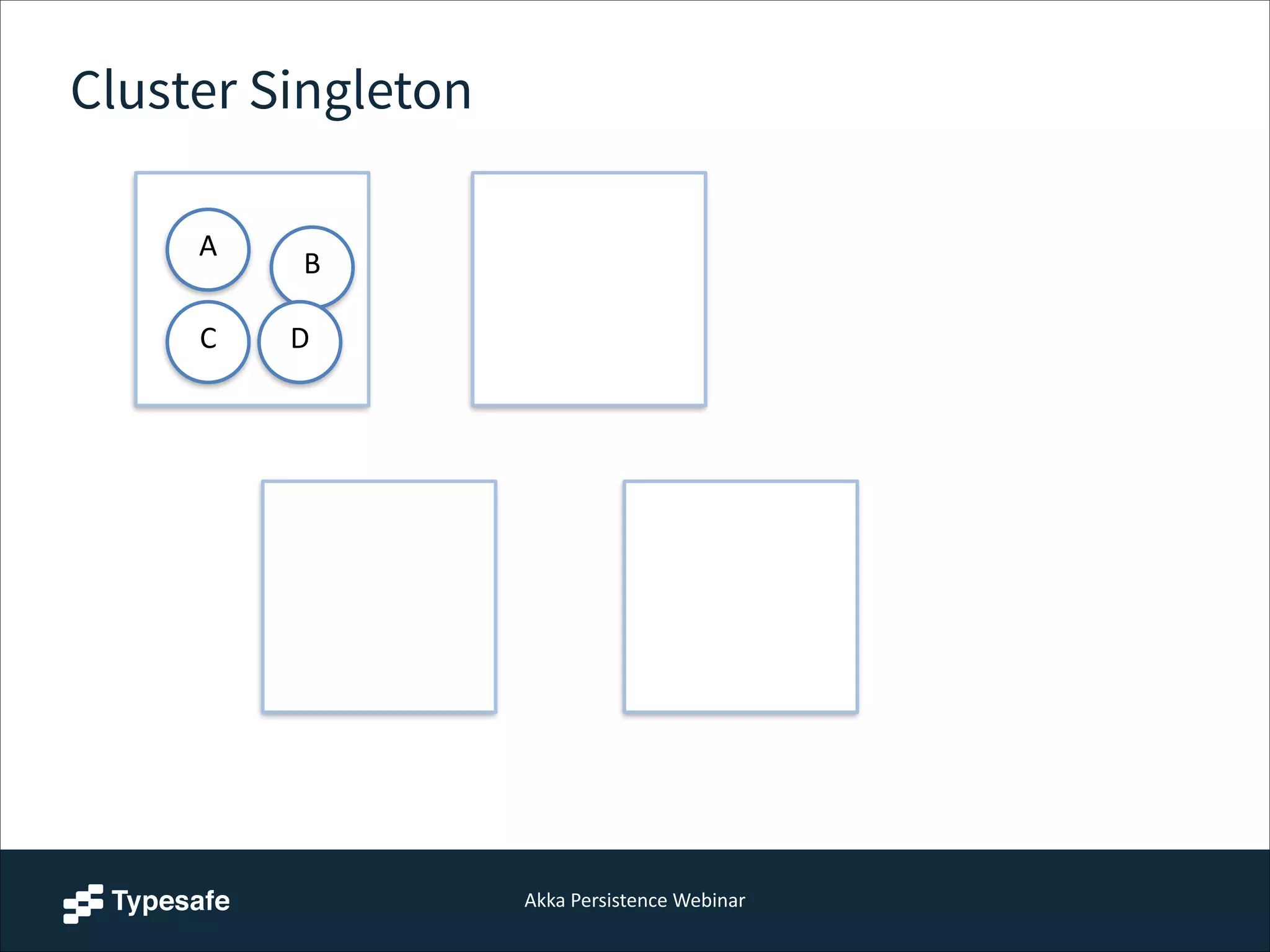 Cluster Singleton

A
B
C
D

Typesafe

Akka Persistence Webinar